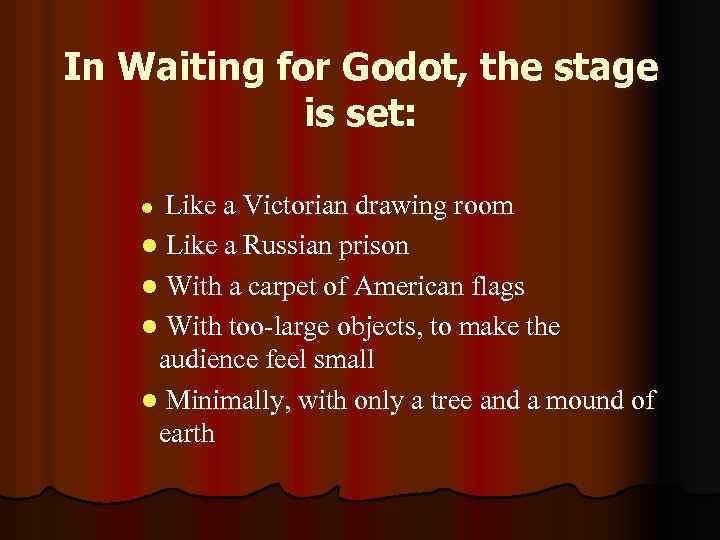 In Waiting for Godot, the stage is set:

- Like a Victorian drawing room
- Like a Russian prison
- With a carpet of American flags
- With too-large objects, to make the audience feel small
- Minimally, with only a tree and a mound of earth